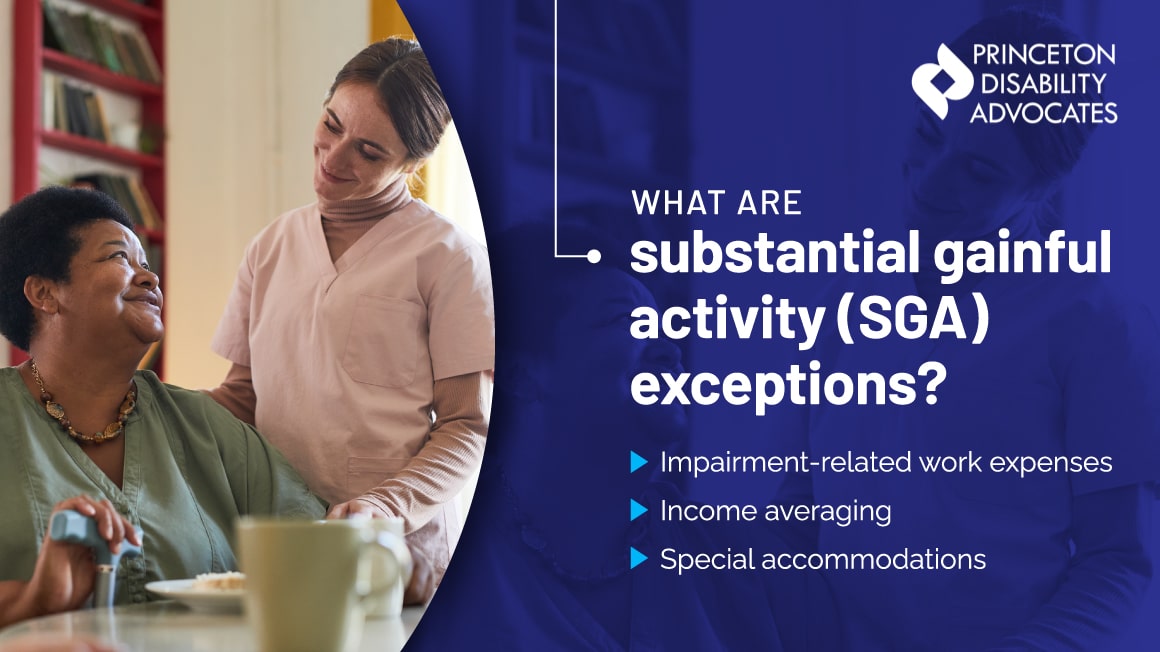 PRINCETON DISABILITY ADVOCATES

WHAT ARE

substantial gainful activity (SGA) exceptions?

Impairment-related work expenses

Income averaging

Special accommodations